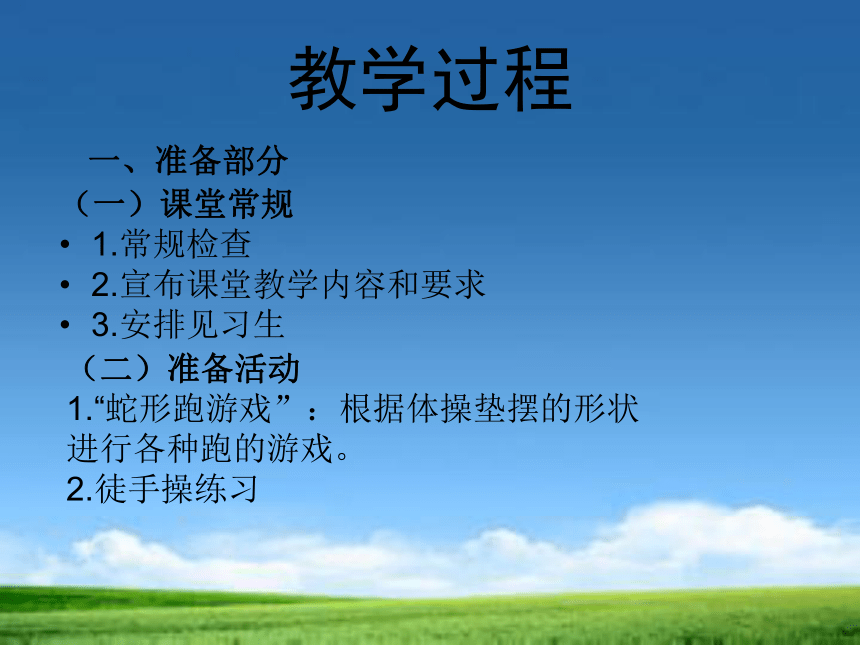 教学过程

一、准备部分

（一）课堂常规

• 1.常规检查

• 2.宣布课堂教学内容和要求

• 3.安排见习生

（二）准备活动

1.“蛇形跑游戏”：根据体操垫摆的形状进行各种跑的游戏。

2.徒手操练习